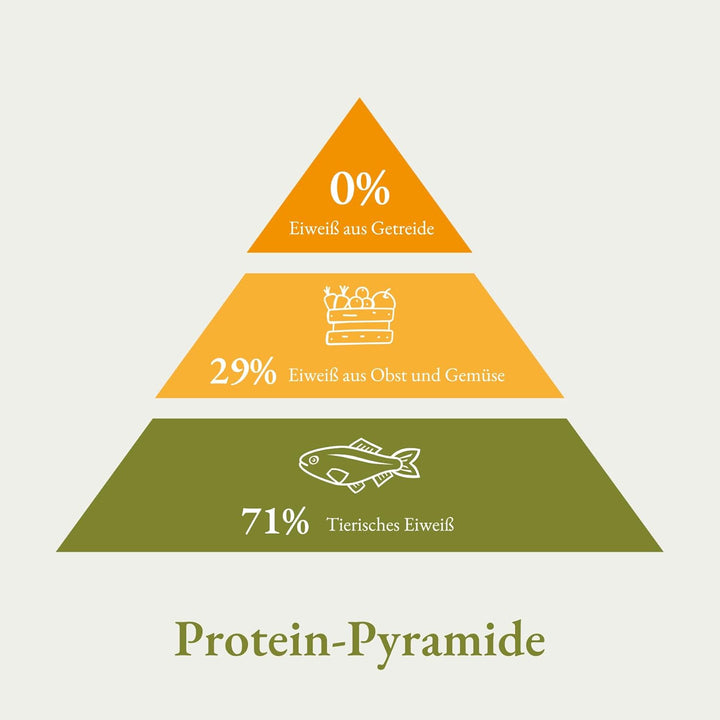 0%
Eiweiß aus Getreide

29% Eiweiß aus Obst und Gemüse

71% Tierisches Eiweiß

Protein-Pyramide